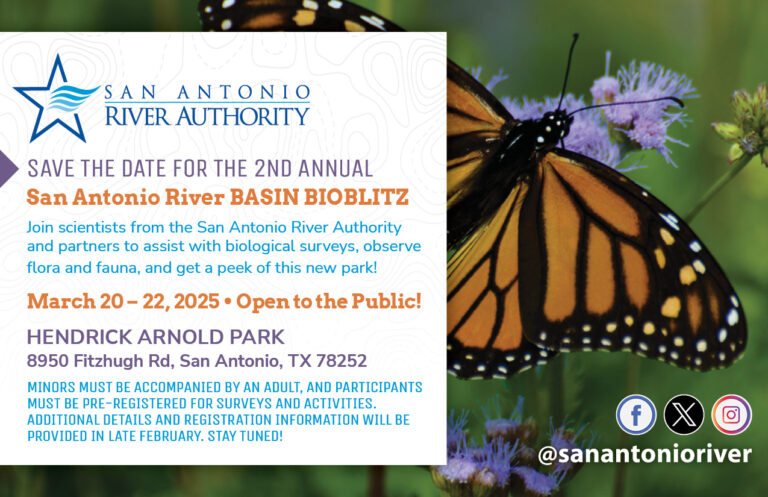 SAN ANTONIO
RIVER AUTHORITY

SAVE THE DATE FOR THE 2ND ANNUAL
San Antonio River BASIN BIOBLITZ

Join scientists from the San Antonio River Authority and partners to assist with biological surveys, observe flora and fauna, and get a peek of this new park!

March 20 – 22, 2025 • Open to the Public!

HENDRICK ARNOLD PARK
8950 Fitzhugh Rd, San Antonio, TX 78252

MINORS MUST BE ACCOMPANIED BY AN ADULT, AND PARTICIPANTS MUST BE PRE-REGISTERED FOR SURVEYS AND ACTIVITIES. ADDITIONAL DETAILS AND REGISTRATION INFORMATION WILL BE PROVIDED IN LATE FEBRUARY. STAY TUNED!

@sanantonioriver